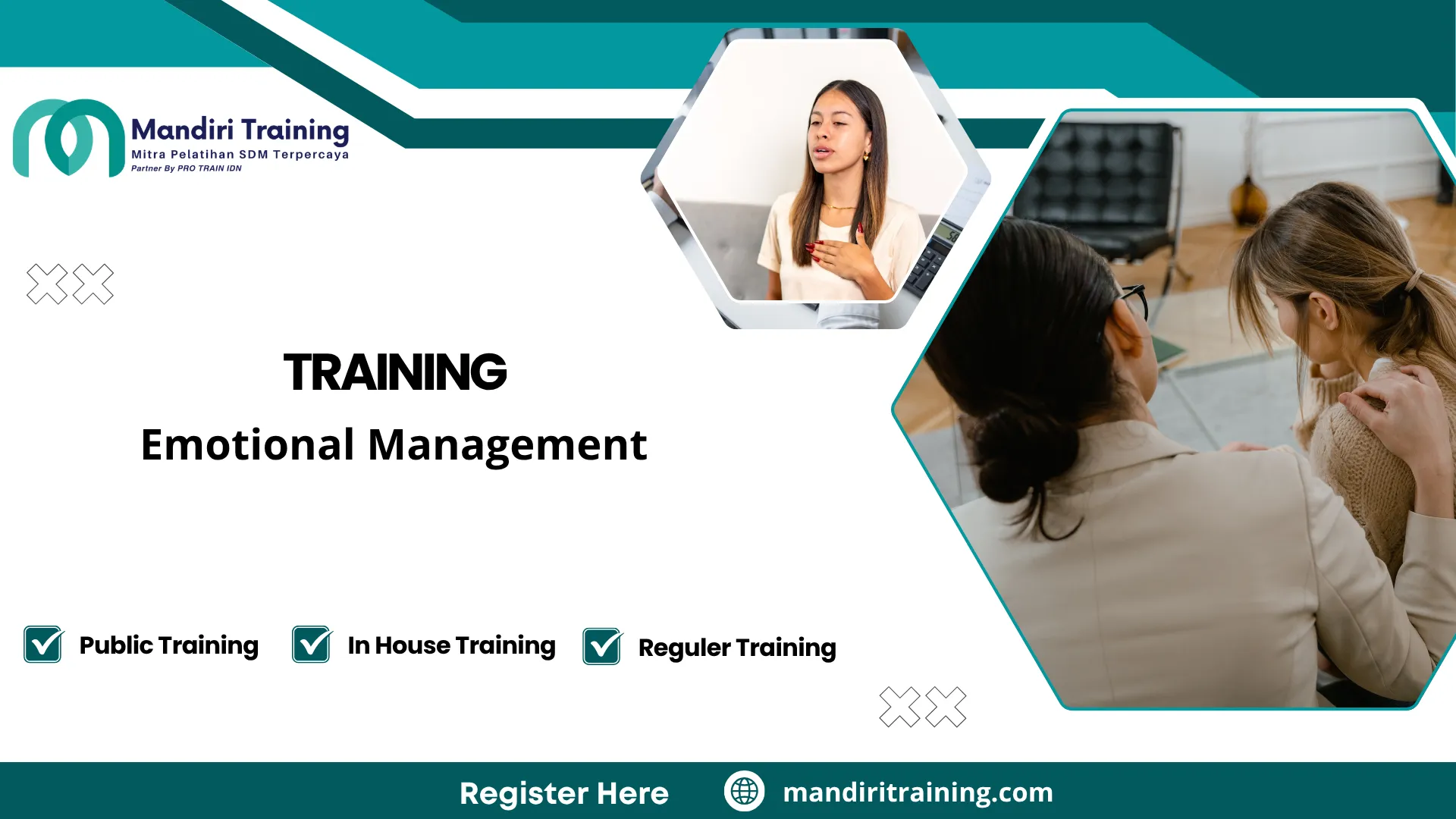 Mandiri Training
Mitra Pelatihan SDM Terpercaya
Partner By PRO TRAIN IDN

TRAINING
Emotional Management

Public Training
In House Training
Reguler Training

Register Here
mandiritraining.com